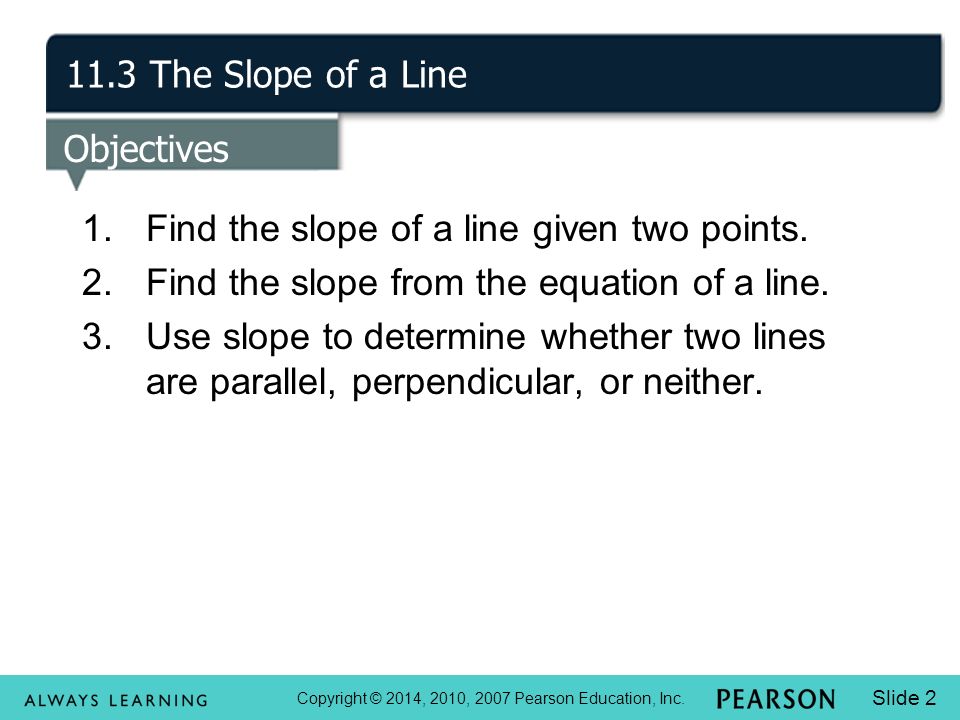 11.3 The Slope of a Line

Objectives

1. Find the slope of a line given two points.
2. Find the slope from the equation of a line.
3. Use slope to determine whether two lines are parallel, perpendicular, or neither.

ALWAYS LEARNING Copyright © 2014, 2010, 2007 Pearson Education, Inc. PEARSON Slide 2